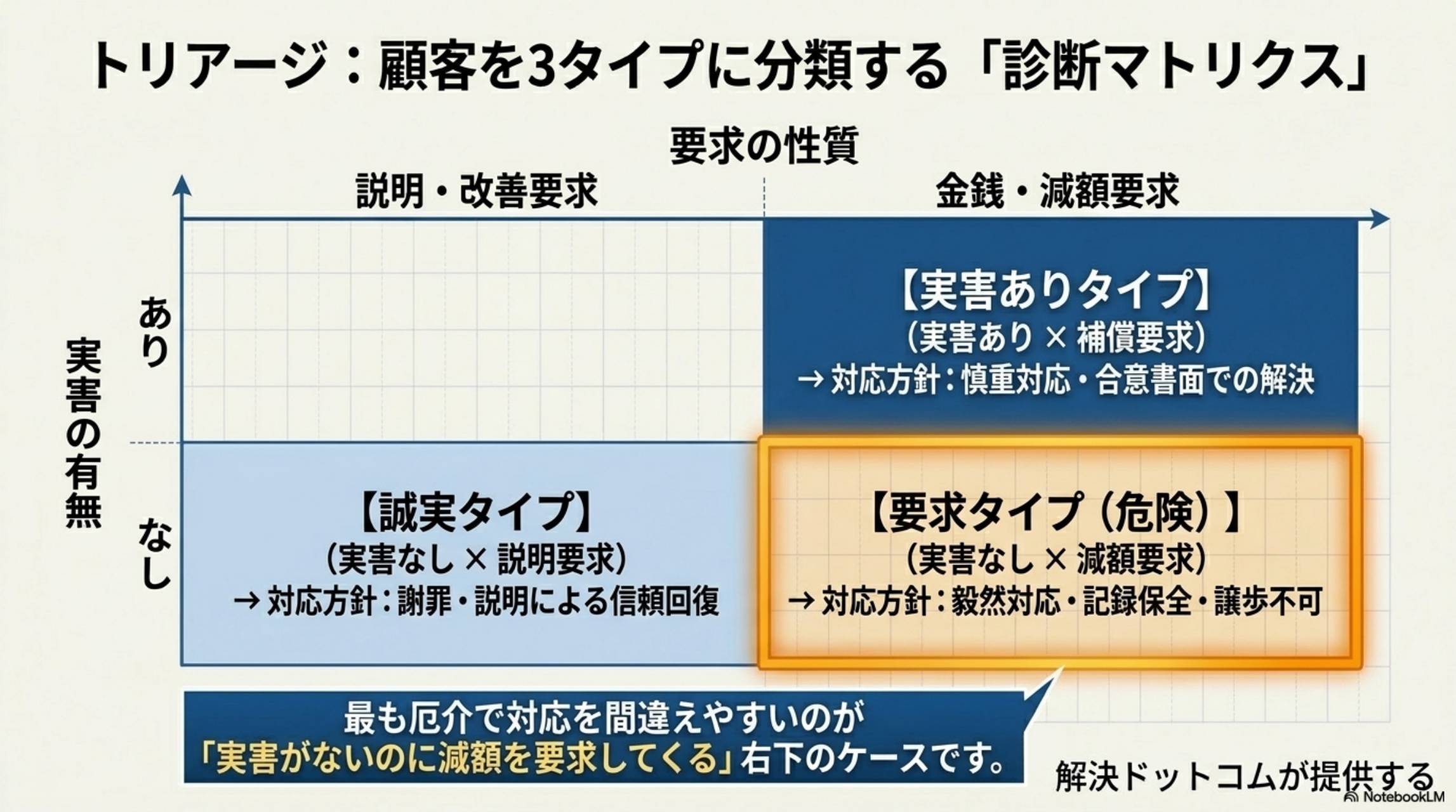 トリアージ：顧客を3タイプに分類する「診断マトリクス」

要求の性質

説明・改善要求

金銭・減額要求

実害の有無

あり

なし

【実害ありタイプ】
（実害あり × 補償要求）
→ 対応方針：慎重対応・合意書面での解決

【誠実タイプ】
（実害なし × 説明要求）
→ 対応方針：謝罪・説明による信頼回復

【要求タイプ（危険）】
（実害なし × 減額要求）
→ 対応方針：毅然対応・記録保全・譲歩不可

最も厄介で対応を間違えやすいのが
「実害がないのに減額を要求してくる」右下のケースです。

解決ドットコムが提供する

NotebookLM